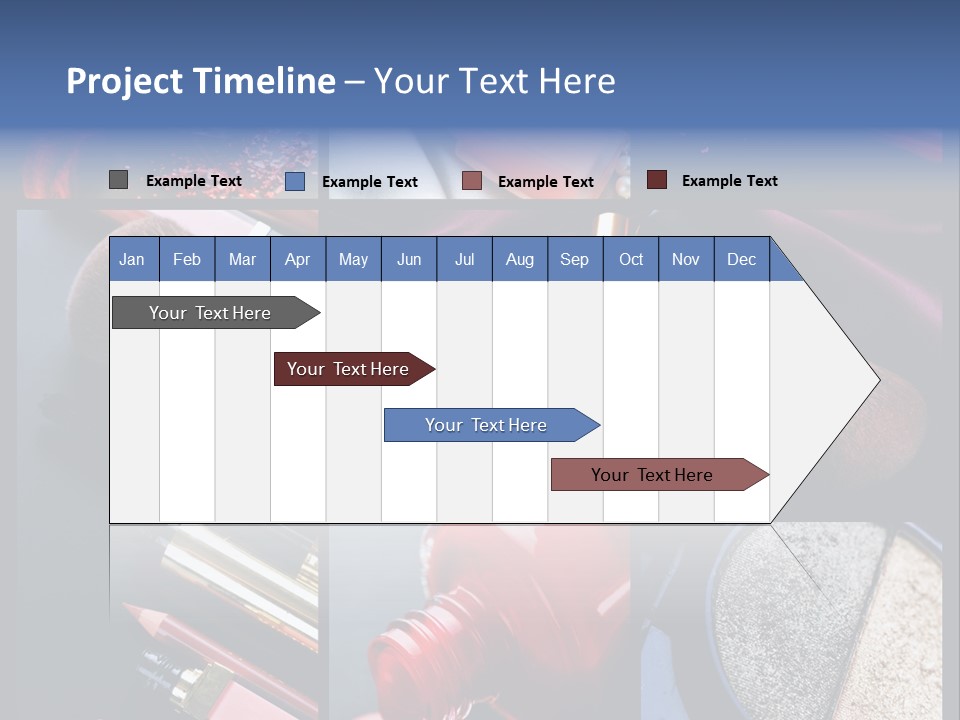 Project Timeline – Your Text Here

Example Text Example Text Example Text Example Text

| Jan | Feb | Mar | Apr | May | Jun | Jul | Aug | Sep | Oct | Nov | Dec |
|---|---|---|---|---|---|---|---|---|---|---|---|

Your Text Here

Your Text Here

Your Text Here

Your Text Here